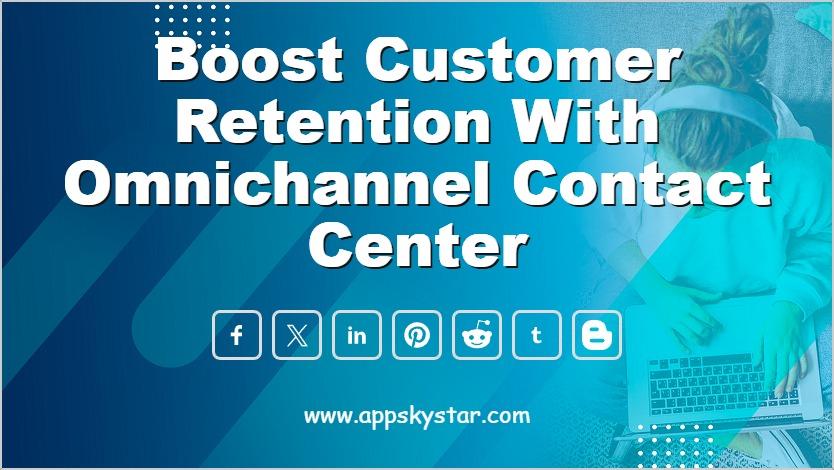 Boost Customer Retention With Omnichannel Contact Center

f X in t

www.appskystar.com